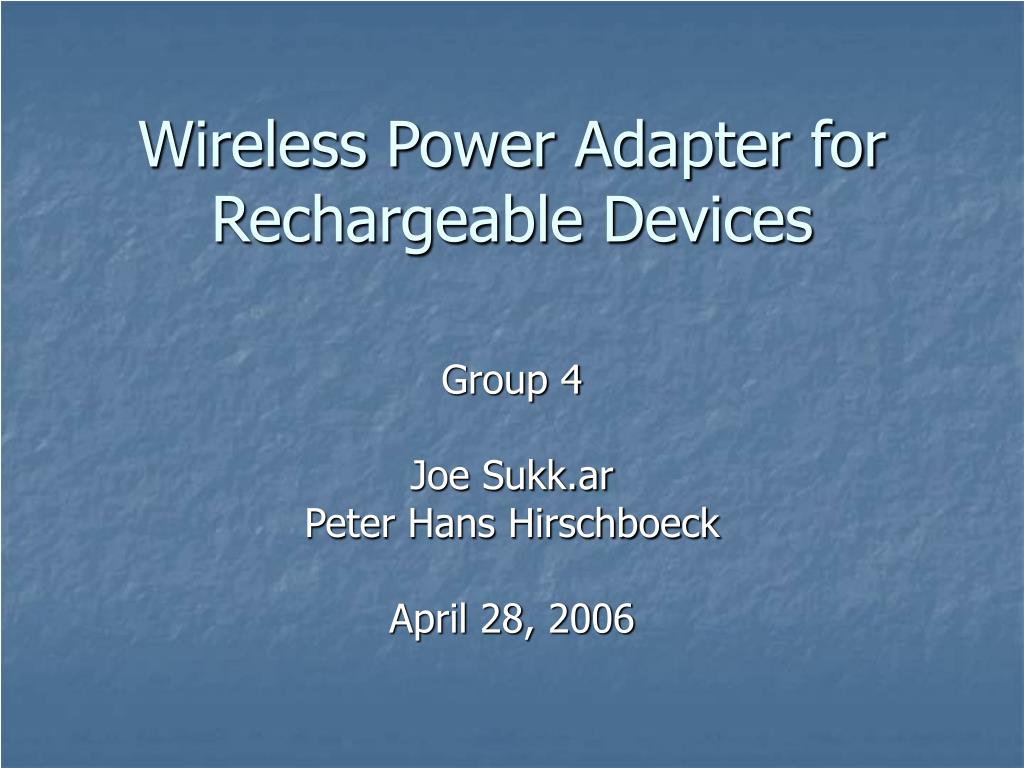 Wireless Power Adapter for Rechargeable Devices

Group 4

Joe Sukk.ar
Peter Hans Hirschboeck

April 28, 2006